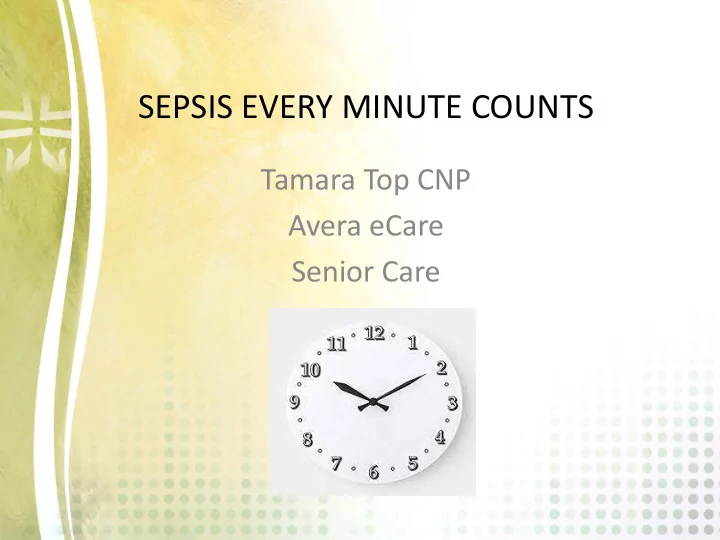 SEPSIS EVERY MINUTE COUNTS

Tamara Top CNP
Avera eCare
Senior Care

12 1 2 3 4 5 6 7 8 9 10 11